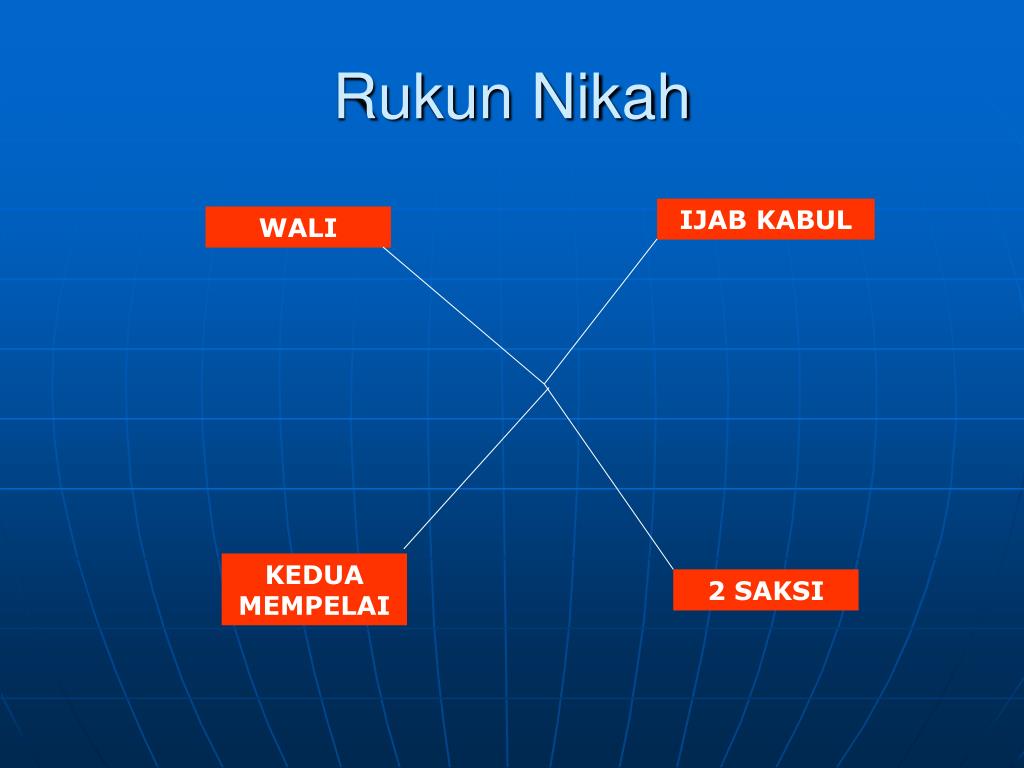 Rukun Nikah

WALI

IJAB KABUL

KEDUA MEMPELAI

2 SAKSI